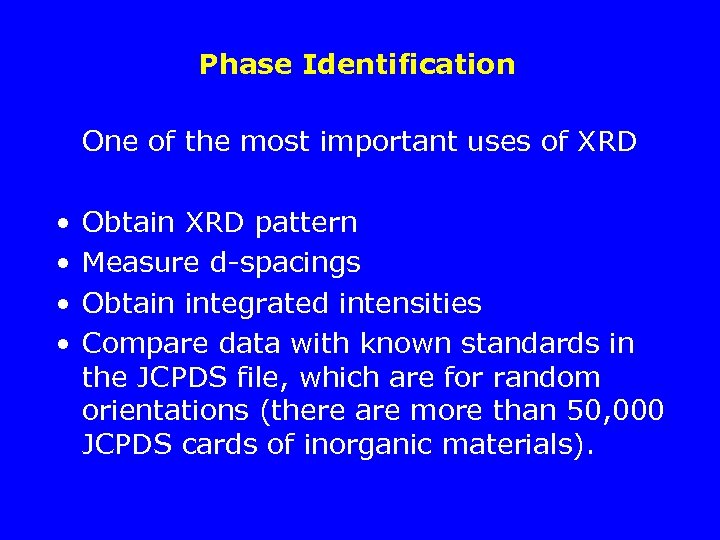 Phase Identification

One of the most important uses of XRD

• Obtain XRD pattern
• Measure d-spacings
• Obtain integrated intensities
• Compare data with known standards in the JCPDS file, which are for random orientations (there are more than 50,000 JCPDS cards of inorganic materials).